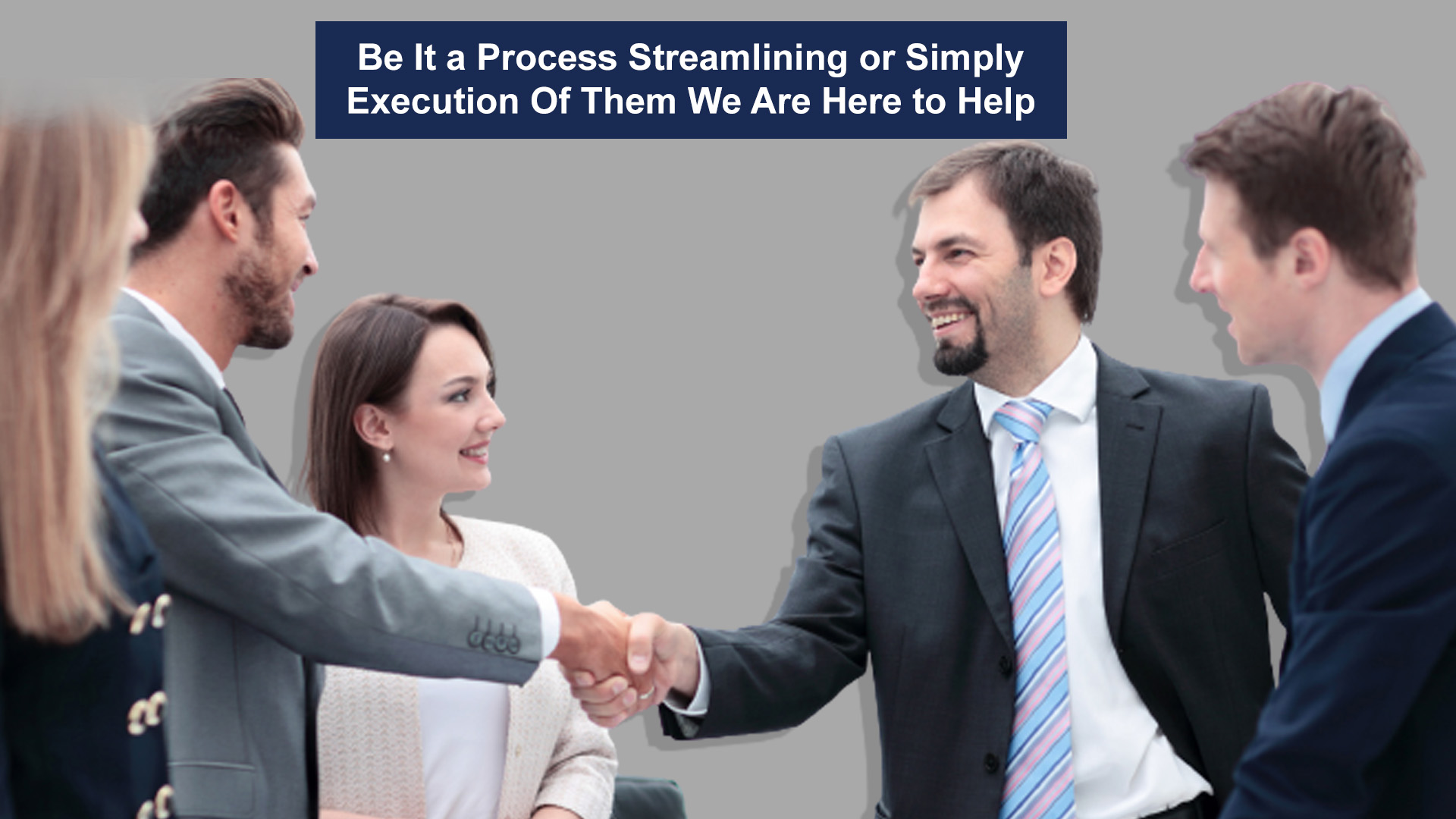 Be It a Process Streamlining or Simply Execution Of Them We Are Here to Help